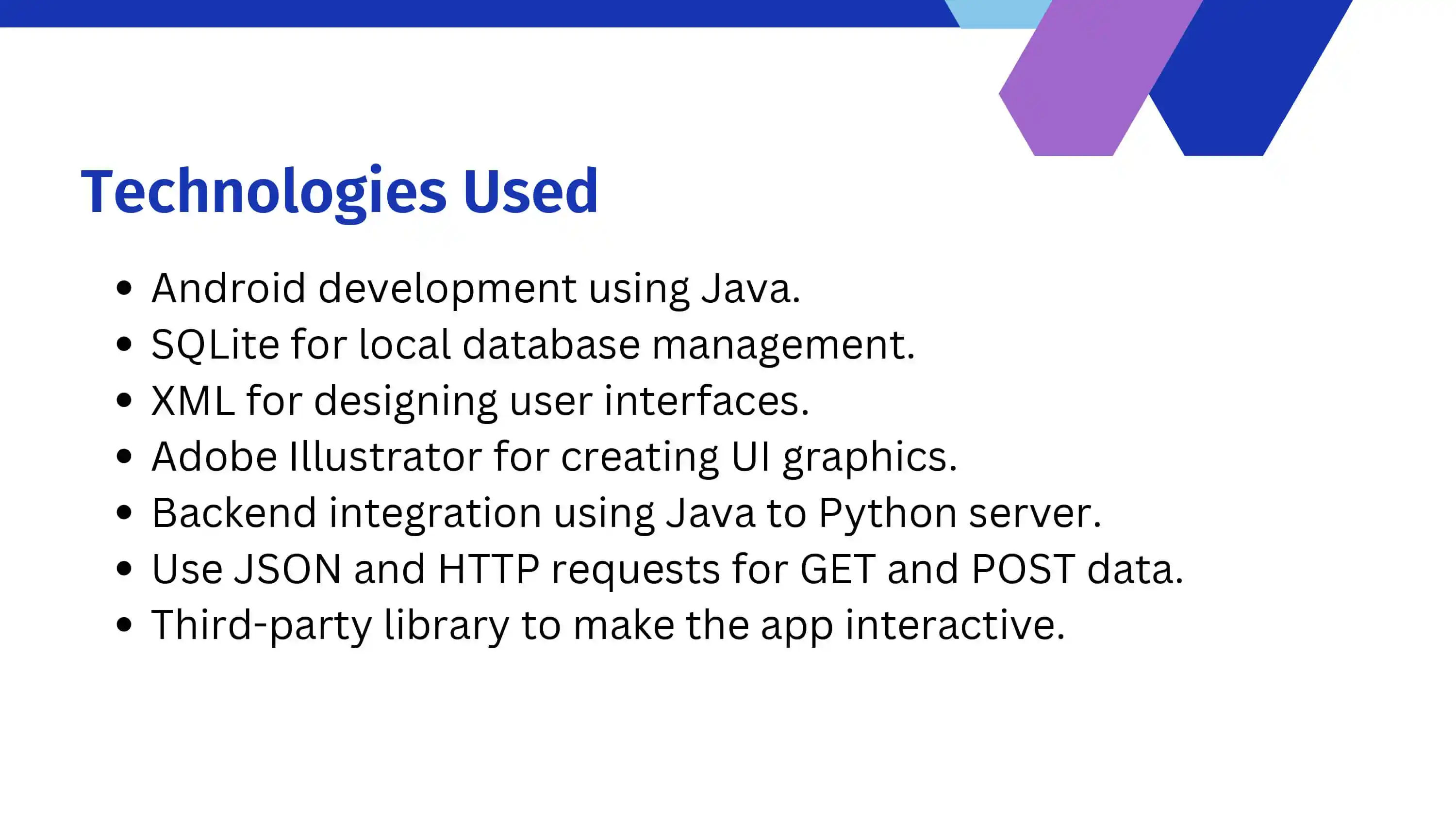 Technologies Used

• Android development using Java.
• SQLite for local database management.
• XML for designing user interfaces.
• Adobe Illustrator for creating UI graphics.
• Backend integration using Java to Python server.
• Use JSON and HTTP requests for GET and POST data.
• Third-party library to make the app interactive.